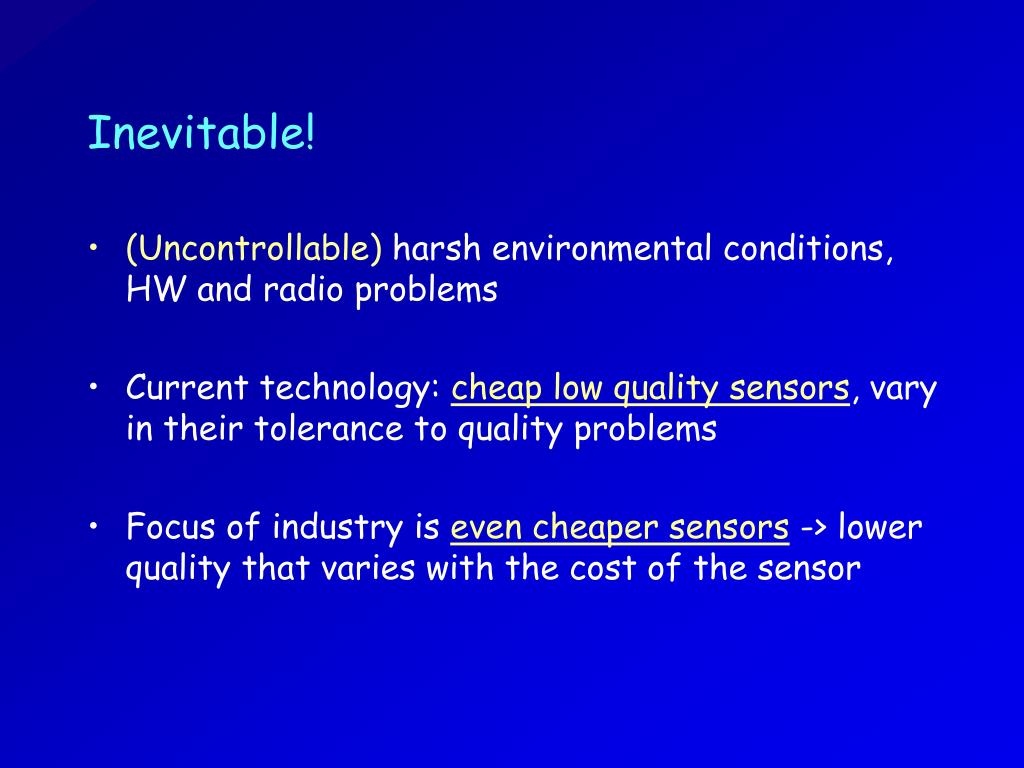 Inevitable!

• (Uncontrollable) harsh environmental conditions, HW and radio problems

• Current technology: cheap low quality sensors, vary in their tolerance to quality problems

• Focus of industry is even cheaper sensors -> lower quality that varies with the cost of the sensor